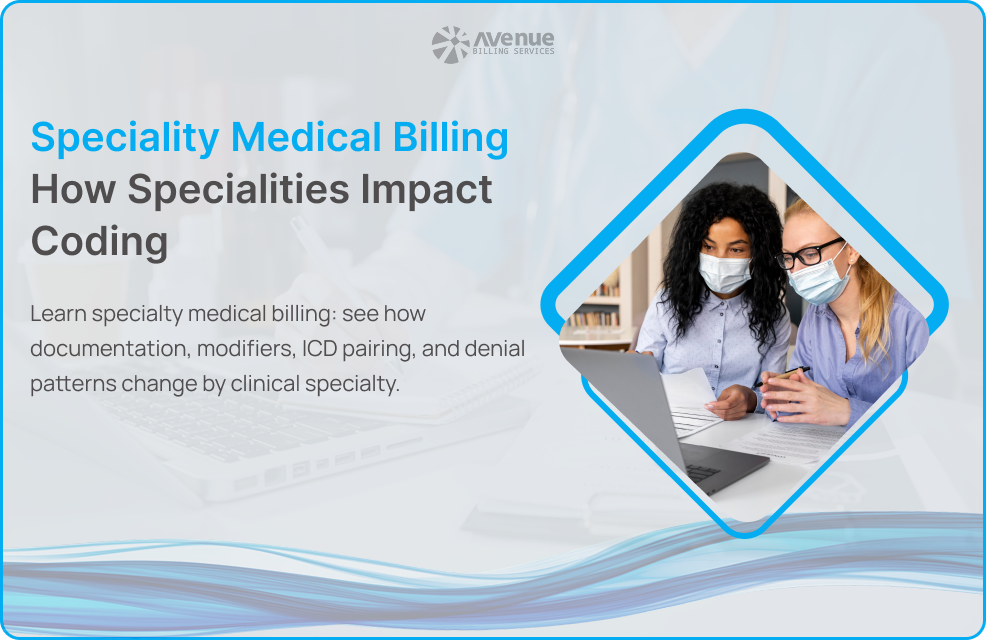 Avenue
BILLING SERVICES

Speciality Medical Billing
How Specialities Impact Coding

Learn specialty medical billing: see how documentation, modifiers, ICD pairing, and denial patterns change by clinical specialty.